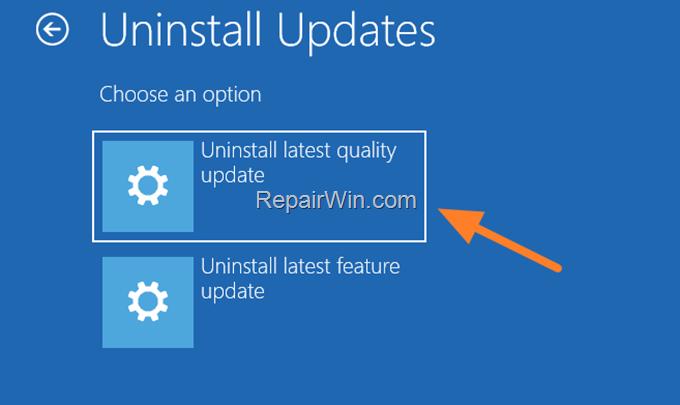 Uninstall Updates

Choose an option

Uninstall latest quality update

RepairWin.com

Uninstall latest feature update